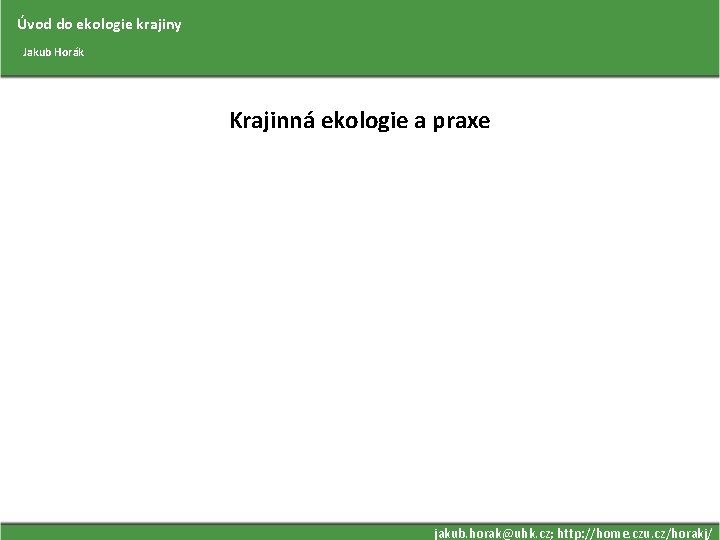 Úvod do ekologie krajiny

Jakub Horák

Krajinná ekologie a praxe

jakub.horak@uhk.cz; http://home.czu.cz/horakj/